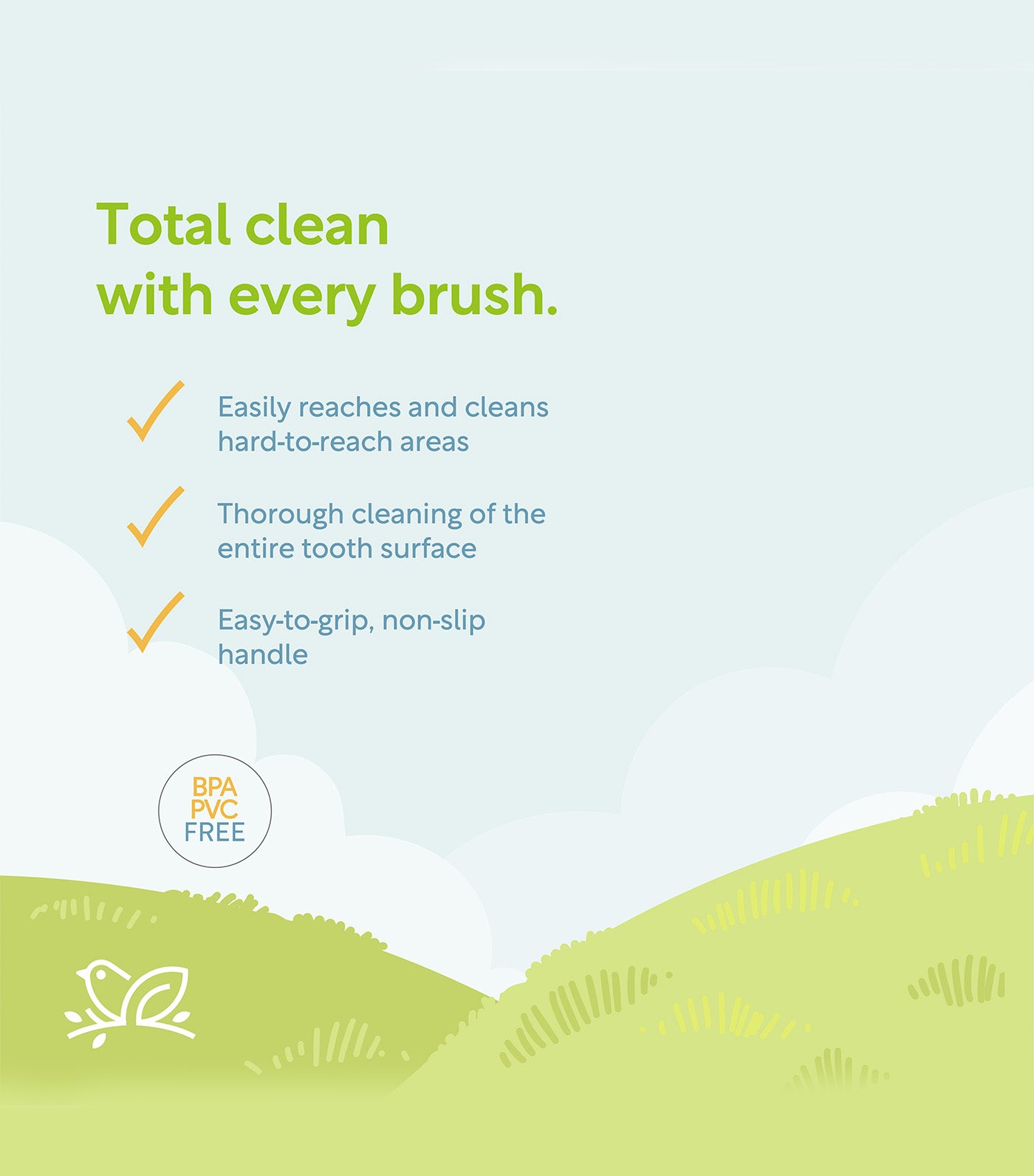 Total clean with every brush.

Easily reaches and cleans hard-to-reach areas

Thorough cleaning of the entire tooth surface

Easy-to-grip, non-slip handle

BPA
PVC
FREE